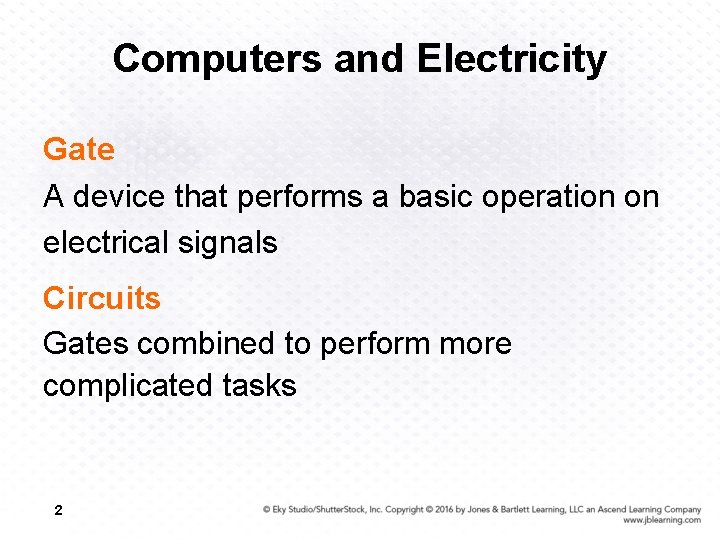 Computers and Electricity

Gate

A device that performs a basic operation on electrical signals

Circuits

Gates combined to perform more complicated tasks

2

© Eky Studio/ShutterStock, Inc. Copyright © 2016 by Jones & Bartlett Learning, LLC an Ascend Learning Company
www.jblearning.com